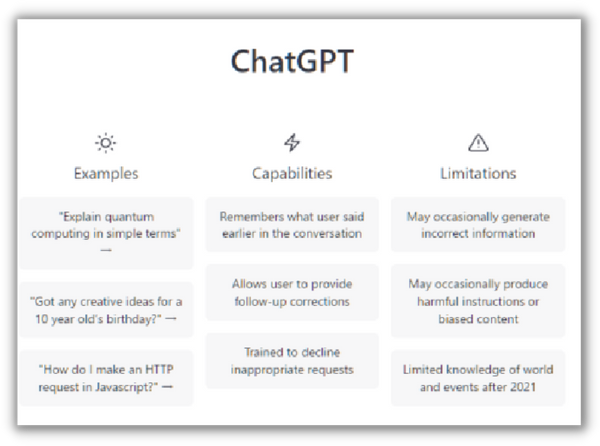 ChatGPT

Examples

"Explain quantum computing in simple terms" →

"Got any creative ideas for a 10 year old's birthday?" →

"How do I make an HTTP request in Javascript?" →

Capabilities

Remembers what user said earlier in the conversation

Allows user to provide follow-up corrections

Trained to decline inappropriate requests

Limitations

May occasionally generate incorrect information

May occasionally produce harmful instructions or biased content

Limited knowledge of world and events after 2021